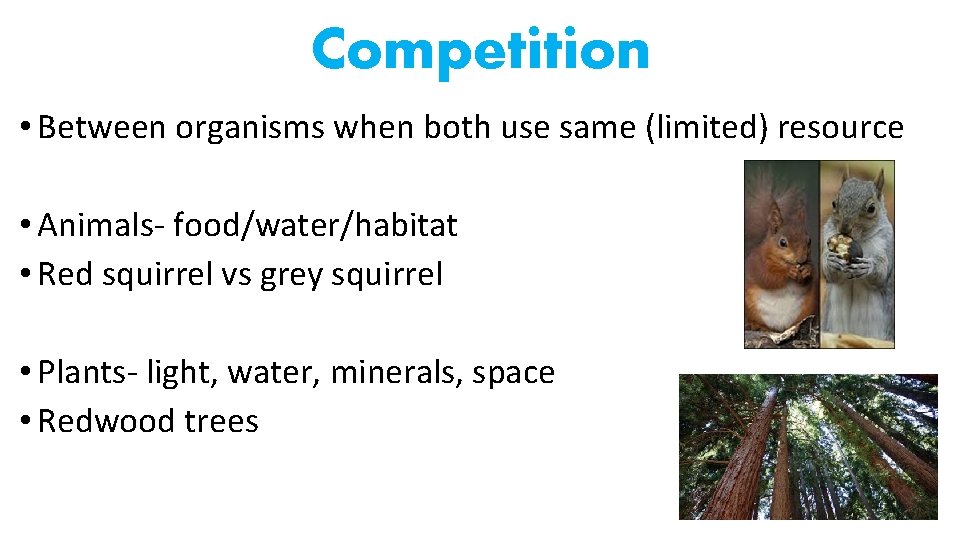 Competition

• Between organisms when both use same (limited) resource

• Animals- food/water/habitat
• Red squirrel vs grey squirrel

• Plants- light, water, minerals, space
• Redwood trees